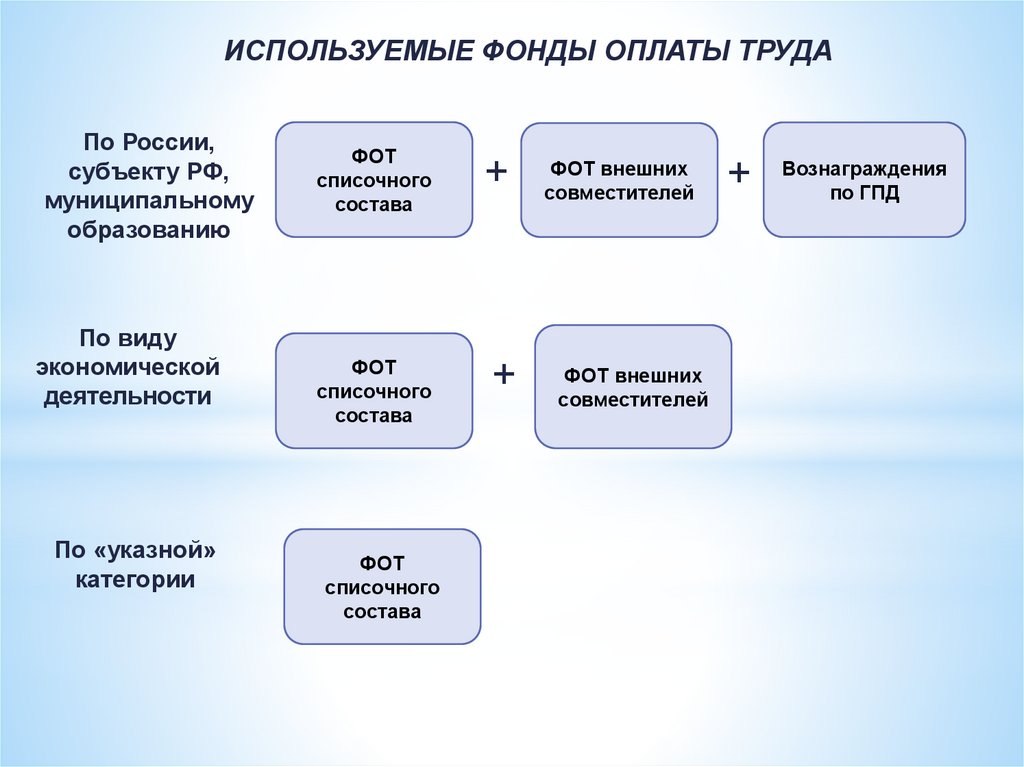 ИСПОЛЬЗУЕМЫЕ ФОНДЫ ОПЛАТЫ ТРУДА

По России, субъекту РФ, муниципальному образованию

ФОТ списочного состава

+

ФОТ внешних совместителей

+

Вознаграждения по ГПД

По виду экономической деятельности

ФОТ списочного состава

+

ФОТ внешних совместителей

По «указной» категории

ФОТ списочного состава